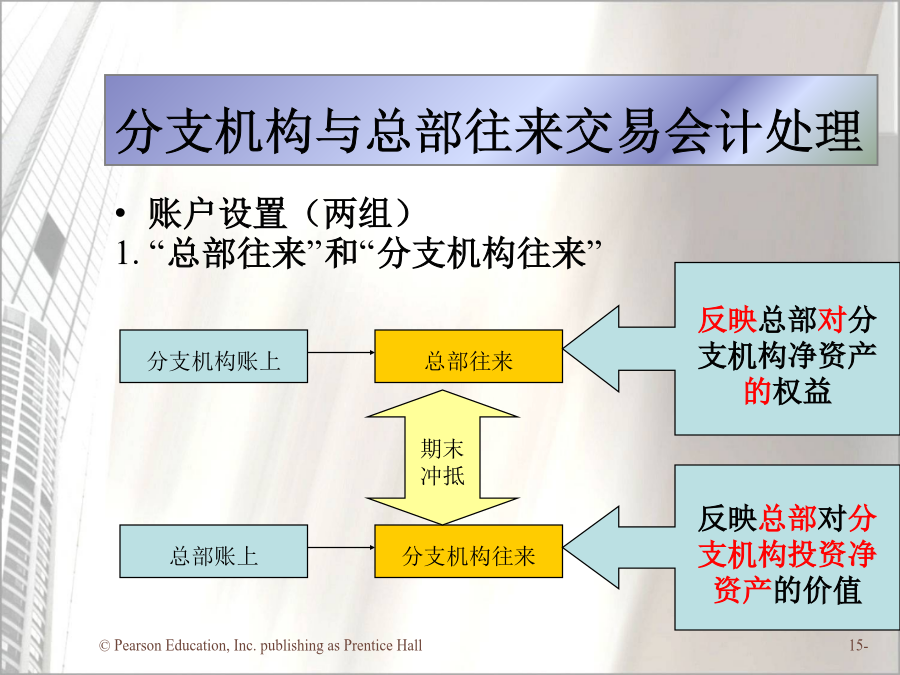 分支机构与总部往来交易会计处理

• 账户设置（两组）
1. “总部往来”和“分支机构往来”

分支机构账上

总部往来

反映总部对分支机构净资产的权益

期末冲抵

总部账上

分支机构往来

反映总部对分支机构投资净资产的价值

© Pearson Education, Inc. publishing as Prentice Hall

15-